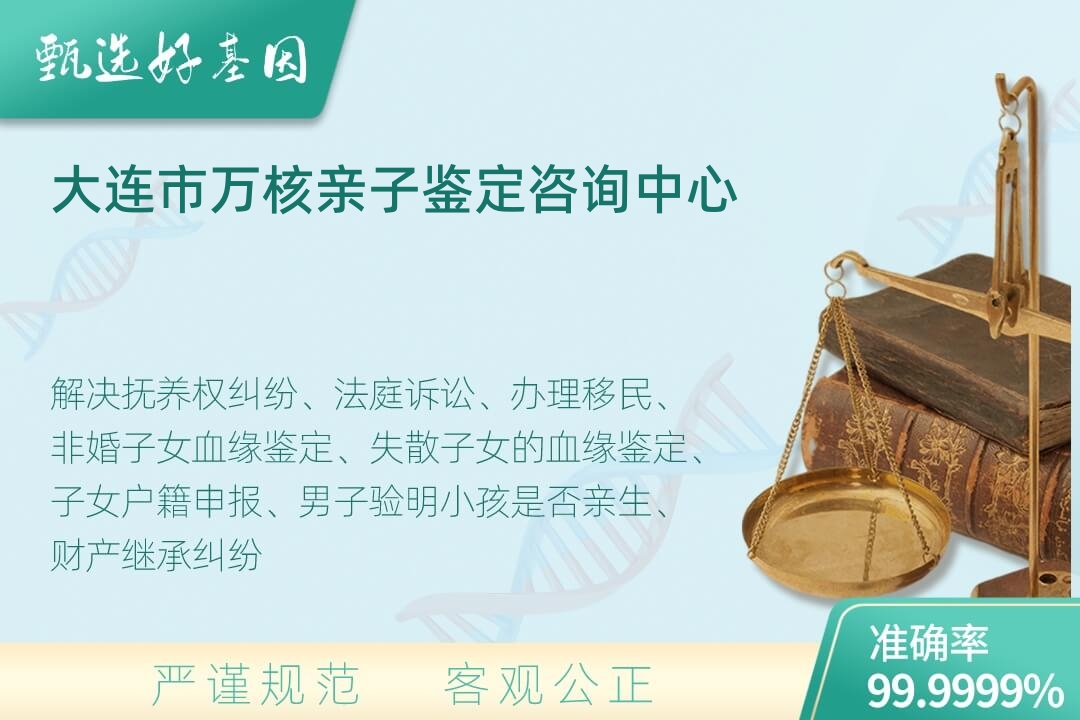 甄选好基因

大连市万核亲子鉴定咨询中心

解决抚养权纠纷、法庭诉讼、办理移民、非婚子女血缘鉴定、失散子女的血缘鉴定、子女户籍申报、男子验明小孩是否亲生、财产继承纠纷

严谨规范 客观公正

准确率
99.9999%